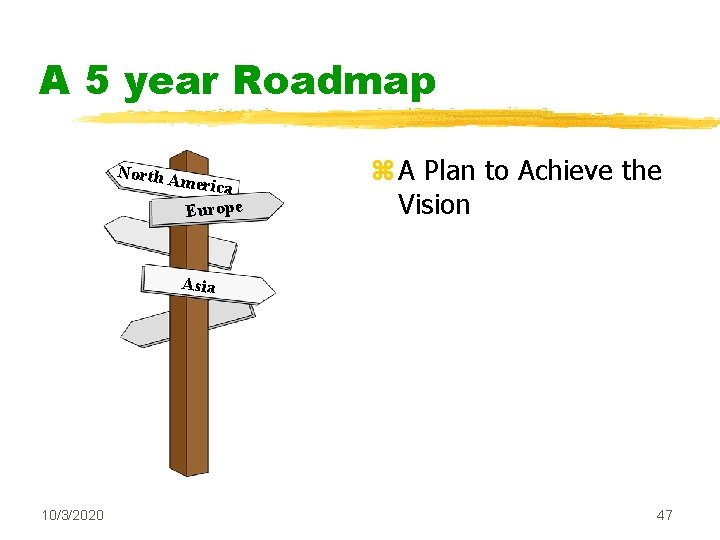 A 5 year Roadmap

North America
Europe
Asia

⌘ A Plan to Achieve the Vision

10/3/2020

47